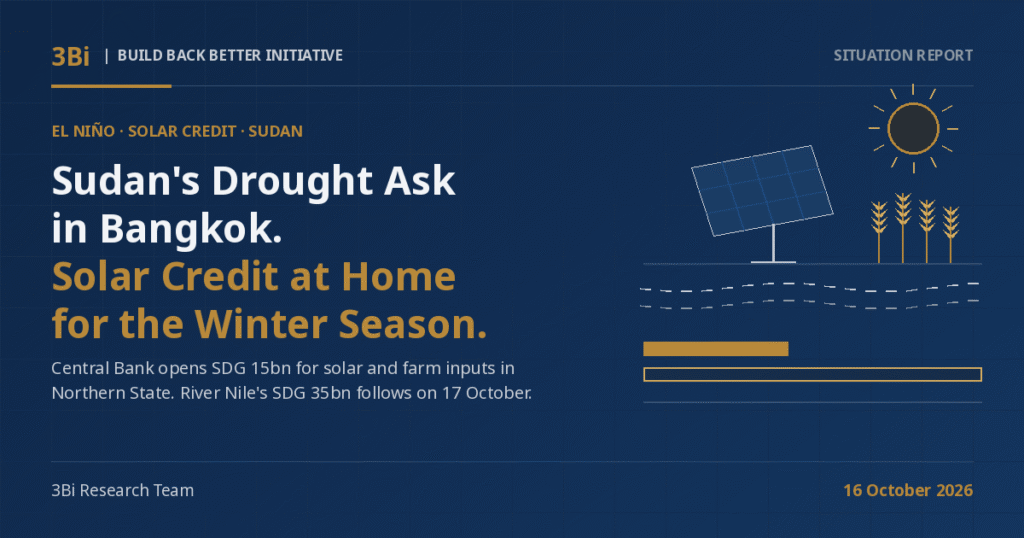 3Bi | BUILD BACK BETTER INITIATIVE

SITUATION REPORT

EL NIÑO · SOLAR CREDIT · SUDAN

Sudan's Drought Ask in Bangkok.

Solar Credit at Home for the Winter Season.

Central Bank opens SDG 15bn for solar and farm inputs in Northern State. River Nile's SDG 35bn follows on 17 October.

3Bi Research Team

16 October 2026